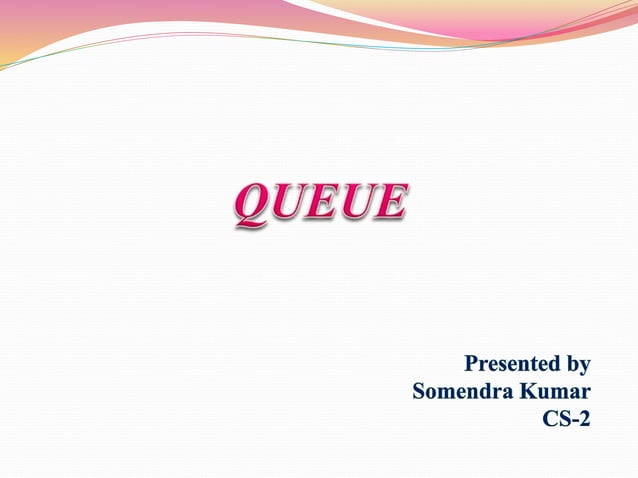 QUEUE

Presented by
Somendra Kumar
CS-2